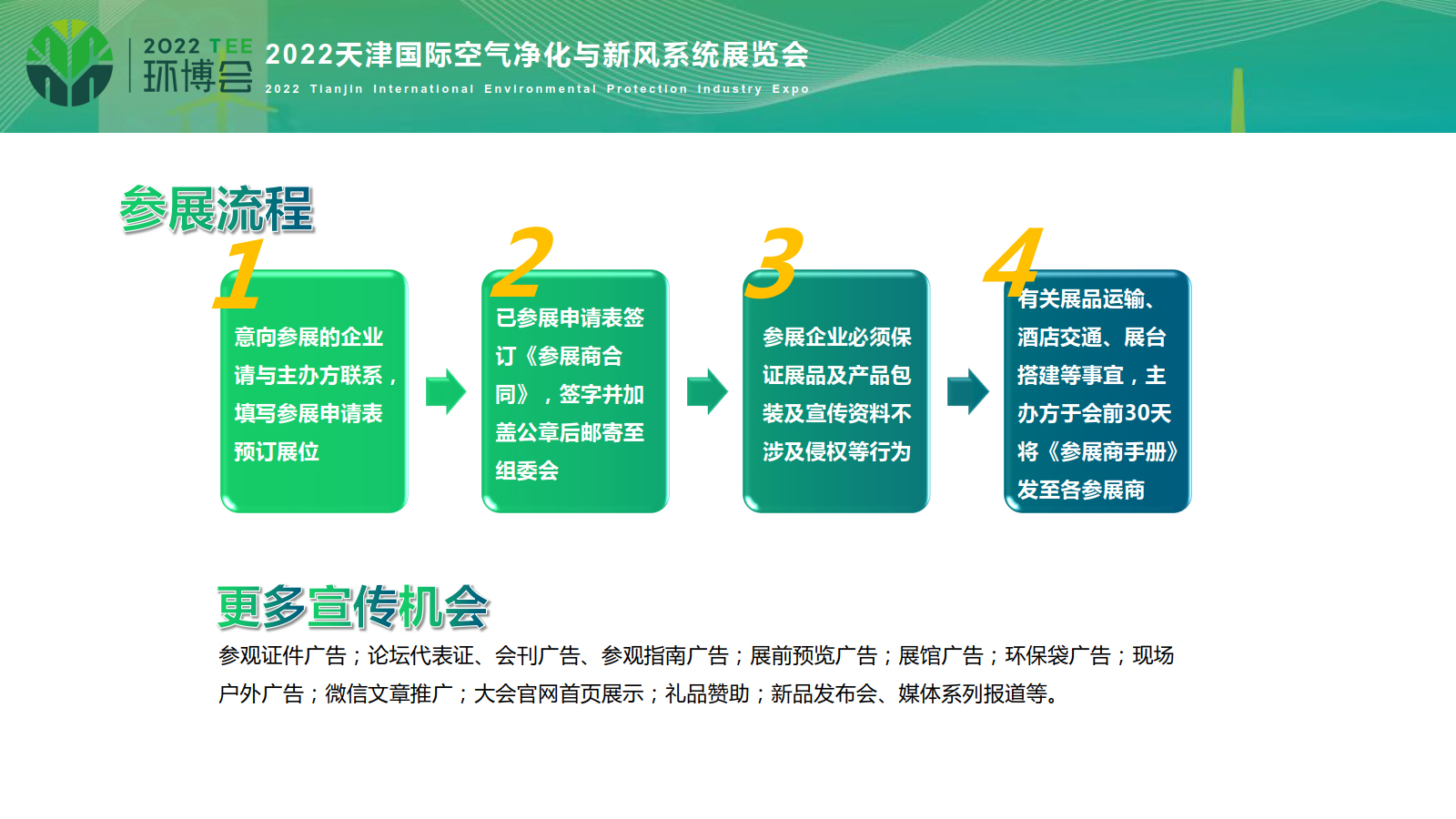 2022 TEE
环博会

2022天津国际空气净化与新风系统展览会
2022 Tianjin International Environmental Protection Industry Expo

参展流程

1
意向参展的企业请与主办方联系，填写参展申请表预订展位

2
已参展申请表签订《参展商合同》，签字并加盖公章后邮寄至组委会

3
参展企业必须保证展品及产品包装及宣传资料不涉及侵权等行为

4
有关展品运输、酒店交通、展台搭建等事宜，主办方于会前30天将《参展商手册》发至各参展商

更多宣传机会

参观证件广告；论坛代表证、会刊广告、参观指南广告；展前预览广告；展馆广告；环保袋广告；现场户外广告；微信文章推广；大会官网首页展示；礼品赞助；新品发布会、媒体系列报道等。